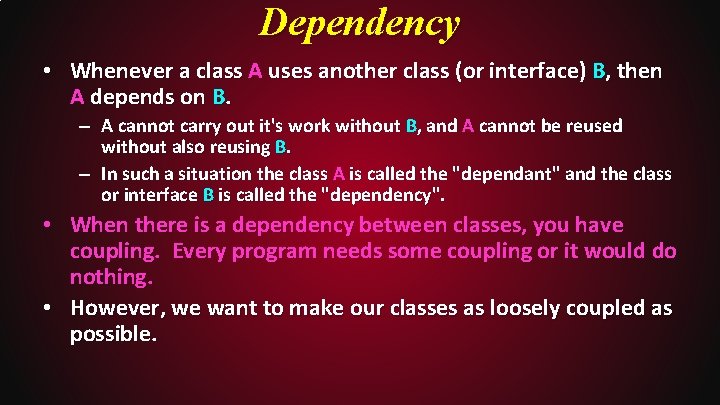 Dependency

• Whenever a class A uses another class (or interface) B, then A depends on B.

– A cannot carry out it's work without B, and A cannot be reused without also reusing B.

– In such a situation the class A is called the "dependant" and the class or interface B is called the "dependency".

• When there is a dependency between classes, you have coupling. Every program needs some coupling or it would do nothing.

• However, we want to make our classes as loosely coupled as possible.